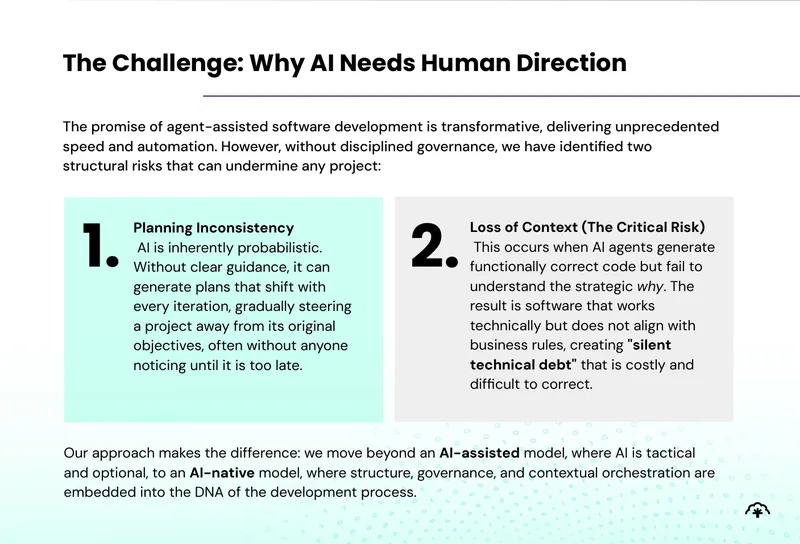 The Challenge: Why AI Needs Human Direction

The promise of agent-assisted software development is transformative, delivering unprecedented speed and automation. However, without disciplined governance, we have identified two structural risks that can undermine any project:

1.

Planning Inconsistency
AI is inherently probabilistic. Without clear guidance, it can generate plans that shift with every iteration, gradually steering a project away from its original objectives, often without anyone noticing until it is too late.

2.

Loss of Context (The Critical Risk)
This occurs when AI agents generate functionally correct code but fail to understand the strategic why. The result is software that works technically but does not align with business rules, creating "silent technical debt" that is costly and difficult to correct.

Our approach makes the difference: we move beyond an AI-assisted model, where AI is tactical and optional, to an AI-native model, where structure, governance, and contextual orchestration are embedded into the DNA of the development process.